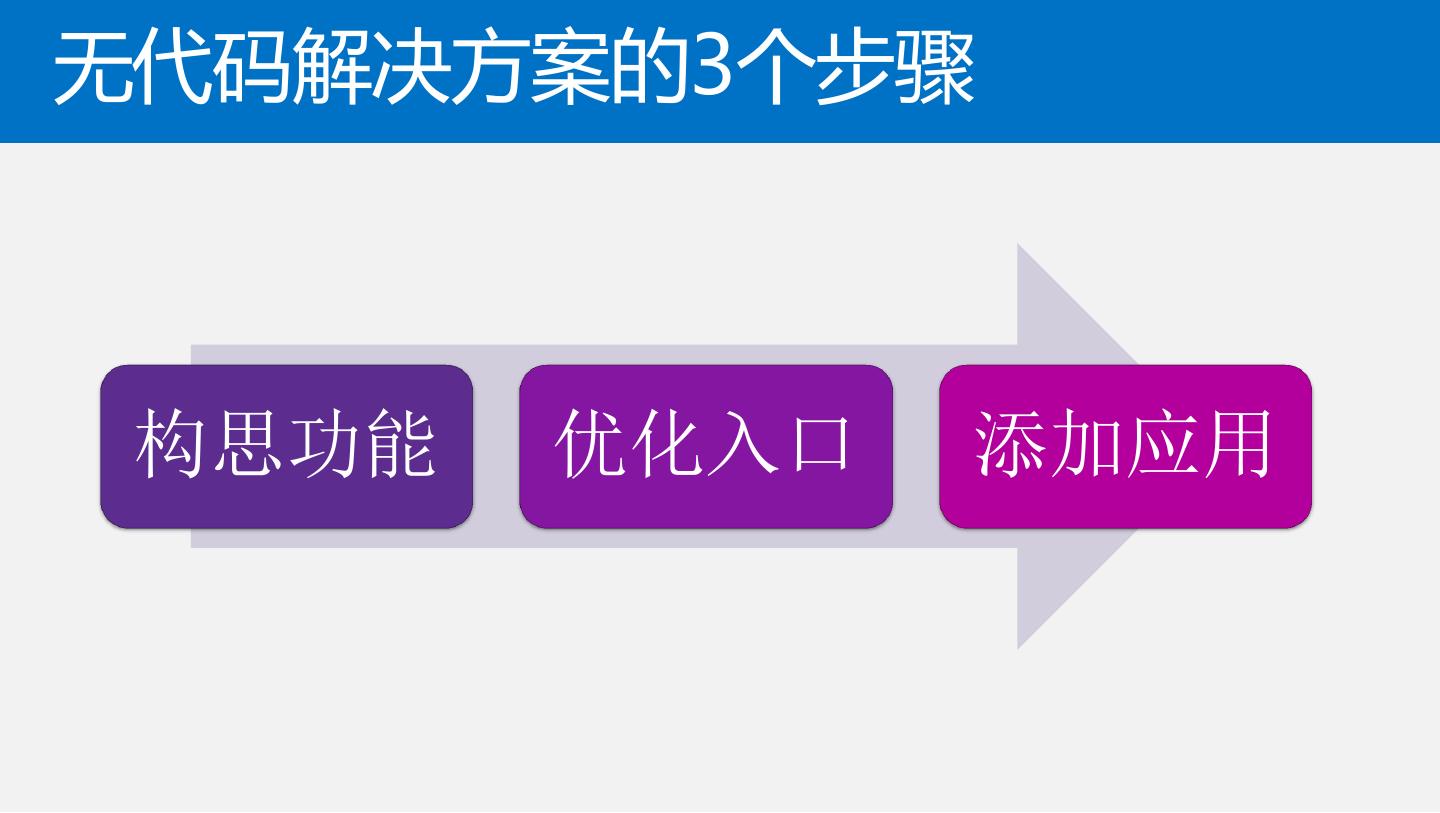 无代码解决方案的3个步骤

构思功能

优化入口

添加应用